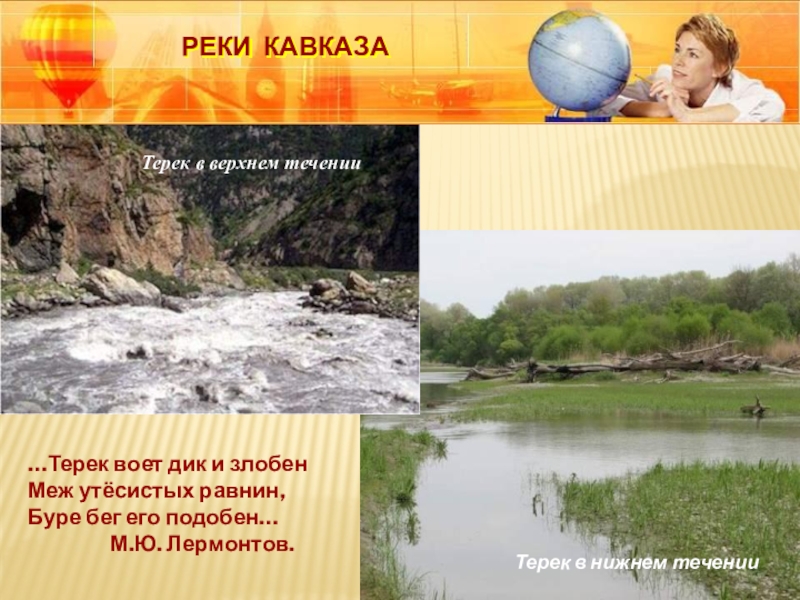 РЕКИ КАВКАЗА

Терек в верхнем течении

...Терек воет дик и злобен
Меж утёсистых равнин,
Буре бег его подобен...
М.Ю. Лермонтов.

Терек в нижнем течении